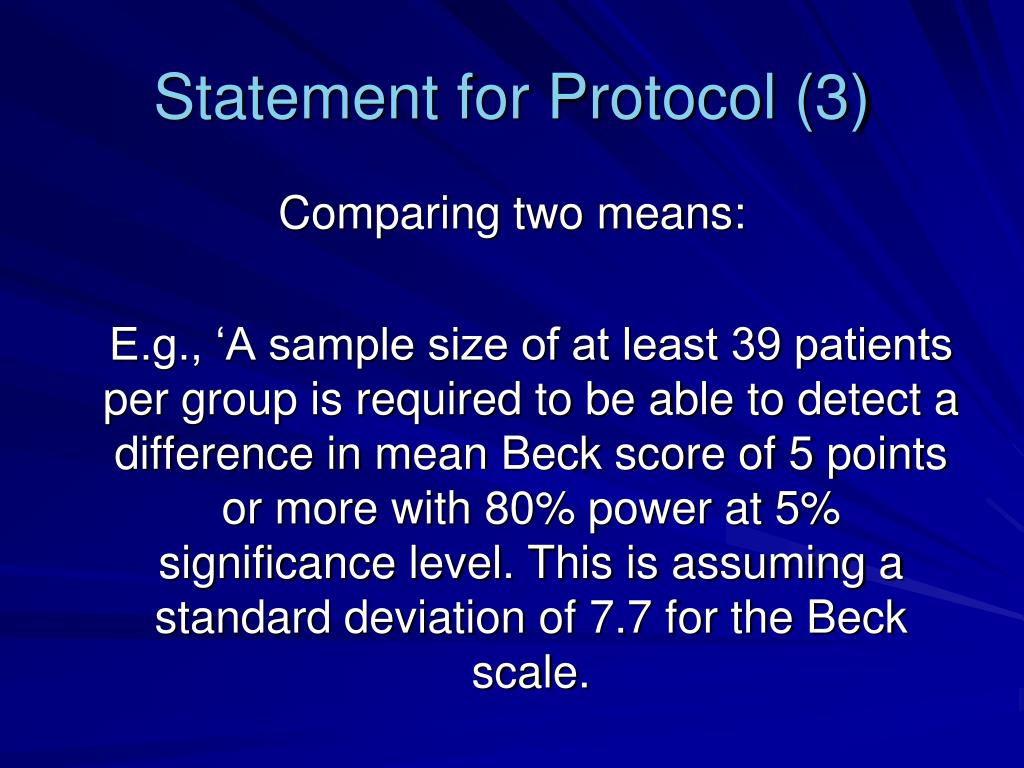 Statement for Protocol (3)

Comparing two means:

E.g., ‘A sample size of at least 39 patients per group is required to be able to detect a difference in mean Beck score of 5 points or more with 80% power at 5% significance level. This is assuming a standard deviation of 7.7 for the Beck scale.